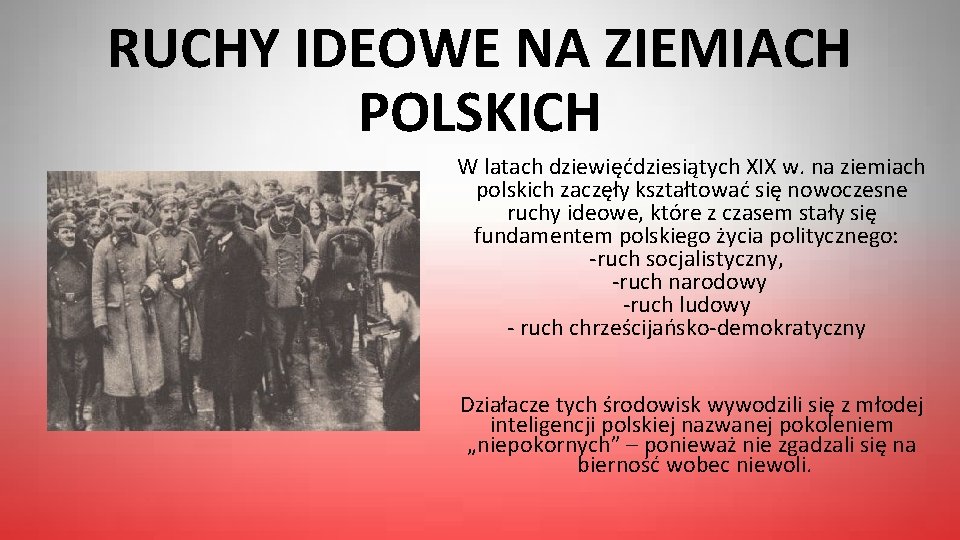 RUCHY IDEOWE NA ZIEMIACH POLSKICH

W latach dziewięćdziesiątych XIX w. na ziemiach polskich zaczęły kształtować się nowoczesne ruchy ideowe, które z czasem stały się fundamentem polskiego życia politycznego:
-ruch socjalistyczny,
-ruch narodowy
-ruch ludowy
- ruch chrześcijańsko-demokratyczny

Działacze tych środowisk wywodzili się z młodej inteligencji polskiej nazwanej pokoleniem „niepokornych” – ponieważ nie zgadzali się na bierność wobec niewoli.